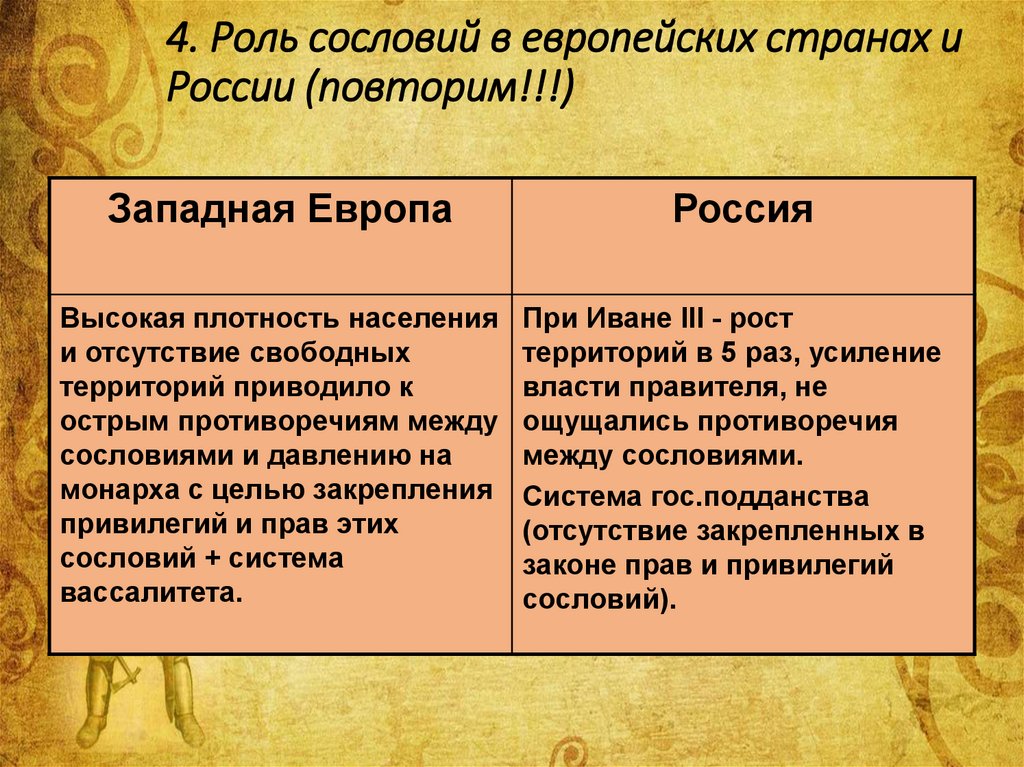 4. Роль сословий в европейских странах и России (повторим!!!)

| Западная Европа | Россия |
|---|---|
| Высокая плотность населения и отсутствие свободных территорий приводило к острым противоречиям между сословиями и давлению на монарха с целью закрепления привилегий и прав этих сословий + система вассалитета. | При Иване III - рост территорий в 5 раз, усиление власти правителя, не ощущались противоречия между сословиями. Система гос.подданства (отсутствие закрепленных в законе прав и привилегий сословий). |